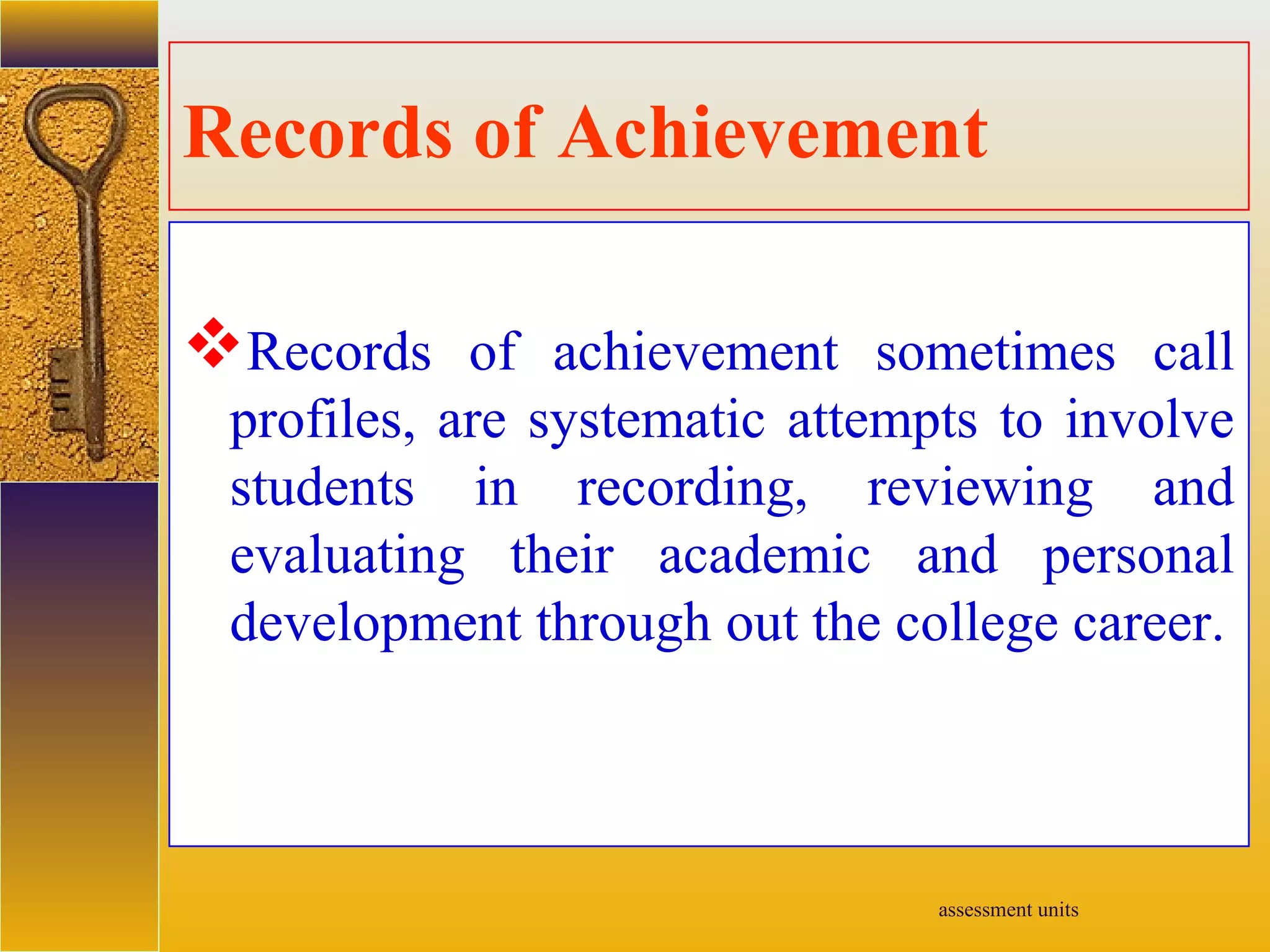 Records of Achievement

❖Records of achievement sometimes call profiles, are systematic attempts to involve students in recording, reviewing and evaluating their academic and personal development through out the college career.

assessment units